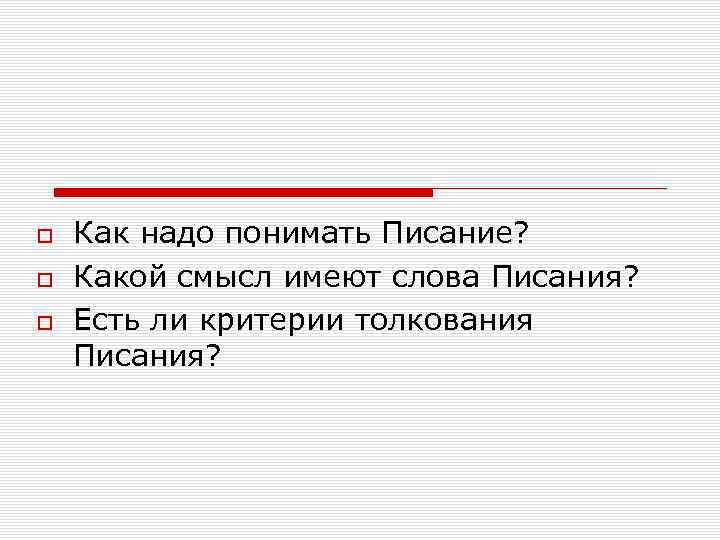 Как надо понимать Писание?
Какой смысл имеют слова Писания?
Есть ли критерии толкования Писания?